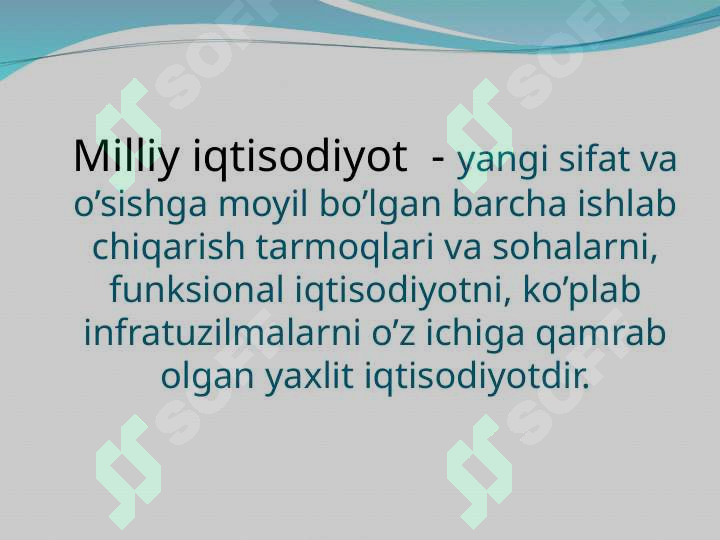 Milliy iqtisodiyot - yangi sifat va o’sishga moyil bo’lgan barcha ishlab chiqarish tarmoqlari va sohalarni, funksional iqtisodiyotni, ko’plab infratuzilmalarni o’z ichiga qamrab olgan yaxlit iqtisodiyotdir.

SOFT SOFT SOFT SOFT